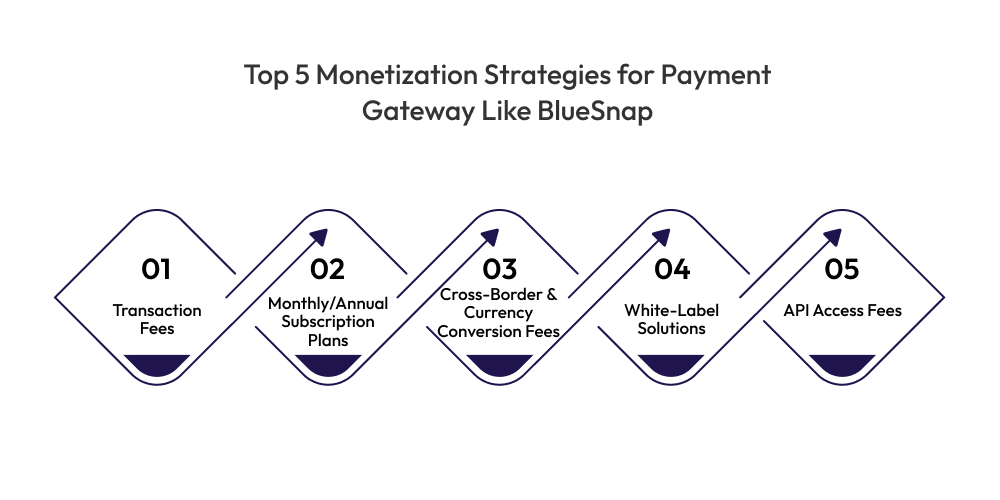 Top 5 Monetization Strategies for Payment Gateway Like BlueSnap

01
Transaction Fees

02
Monthly/Annual Subscription Plans

03
Cross-Border & Currency Conversion Fees

04
White-Label Solutions

05
API Access Fees